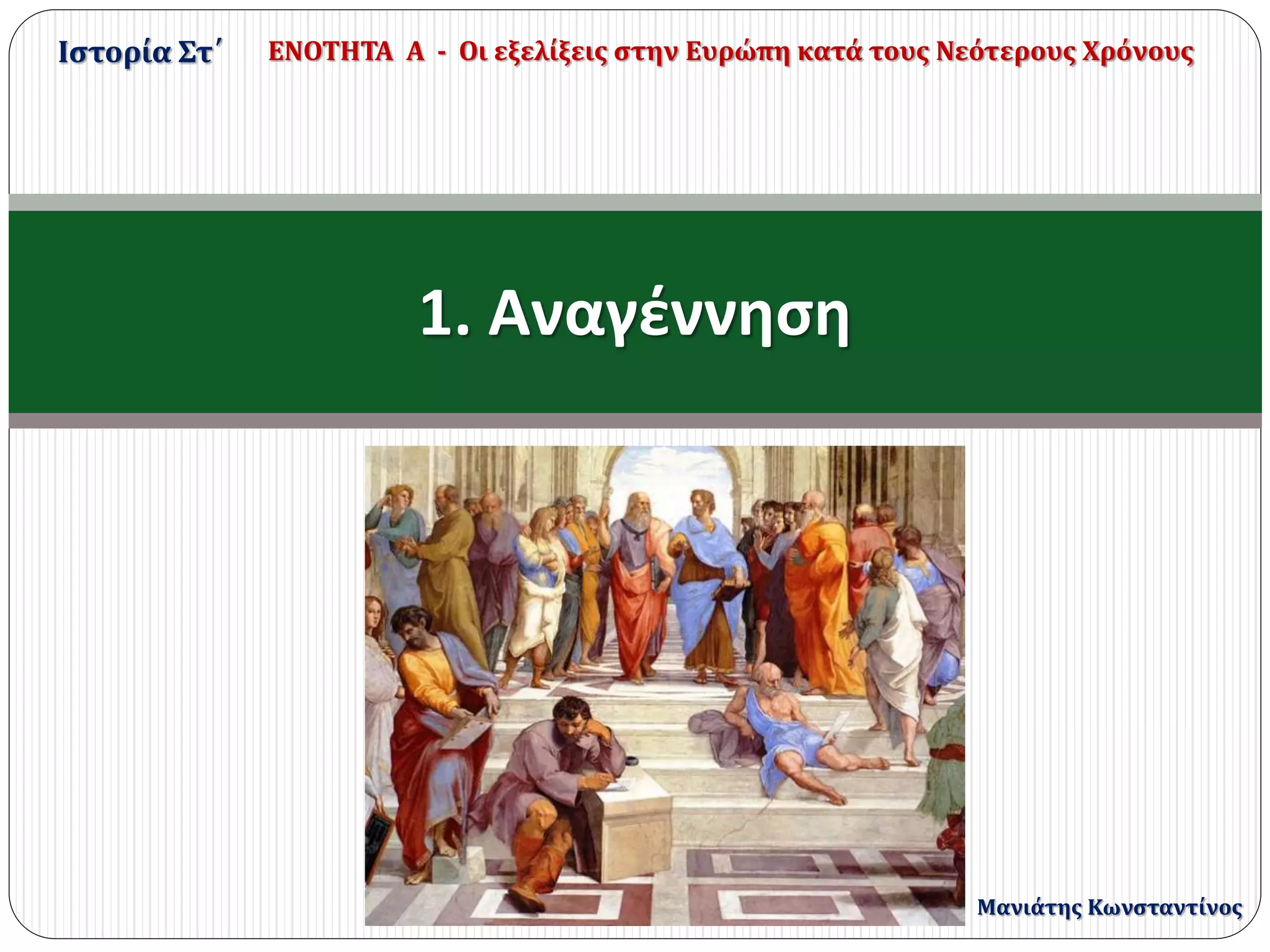 Ιστορία Στ΄

ΕΝΟΤΗΤΑ Α - Οι εξελίξεις στην Ευρώπη κατά τους Νεότερους Χρόνους

1. Αναγέννηση

Μανιάτης Κωνσταντίνος